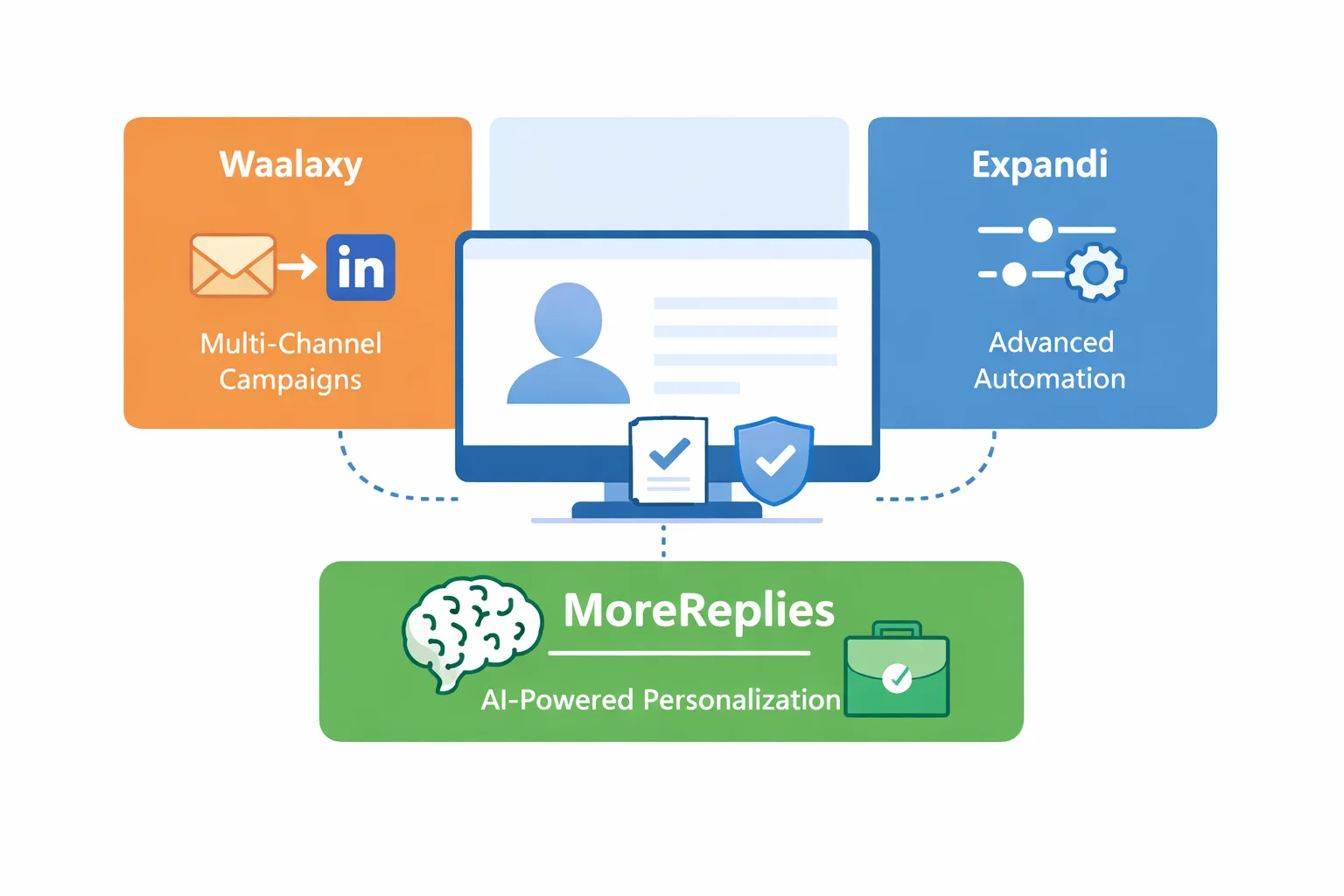 Waalaxy

in

Multi-Channel Campaigns

Expandi

Advanced Automation

MoreReplies

AI-Powered Personalization